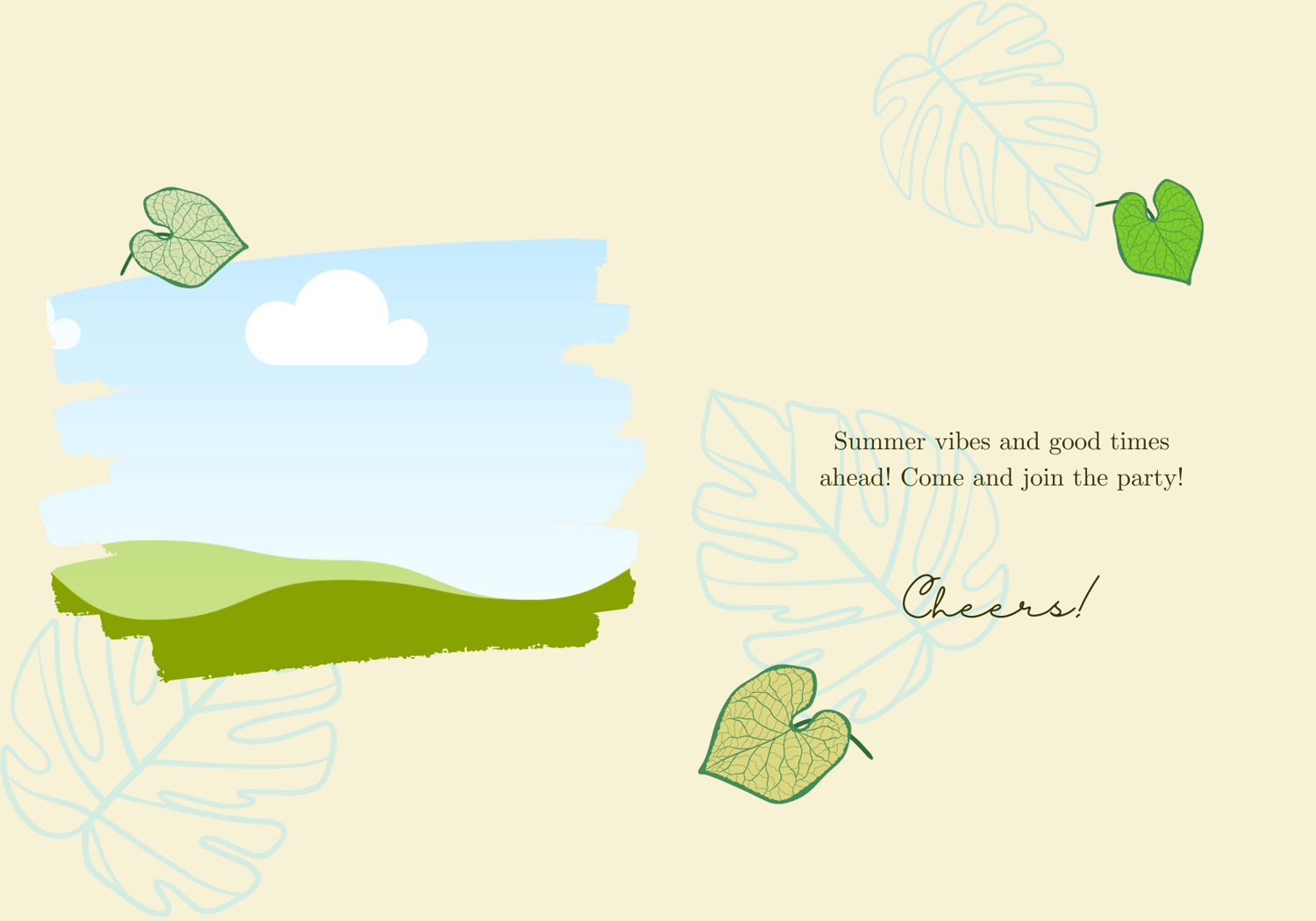 Summer vibes and good times ahead! Come and join the party!

Cheers!